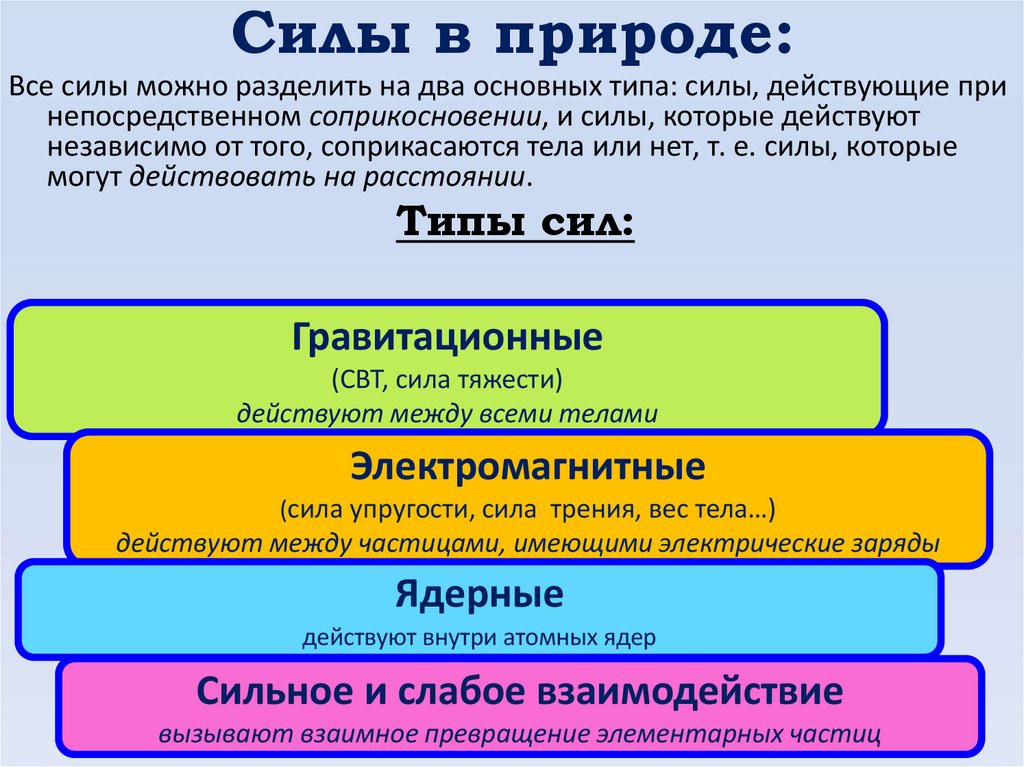 Силы в природе:

Все силы можно разделить на два основных типа: силы, действующие при непосредственном соприкосновении, и силы, которые действуют независимо от того, соприкасаются тела или нет, т. е. силы, которые могут действовать на расстоянии.

Типы сил:

Гравитационные
(СВТ, сила тяжести)
действуют между всеми телами

Электромагнитные
(сила упругости, сила трения, вес тела…)
действуют между частицами, имеющими электрические заряды

Ядерные
действуют внутри атомных ядер

Сильное и слабое взаимодействие
вызывают взаимное превращение элементарных частиц